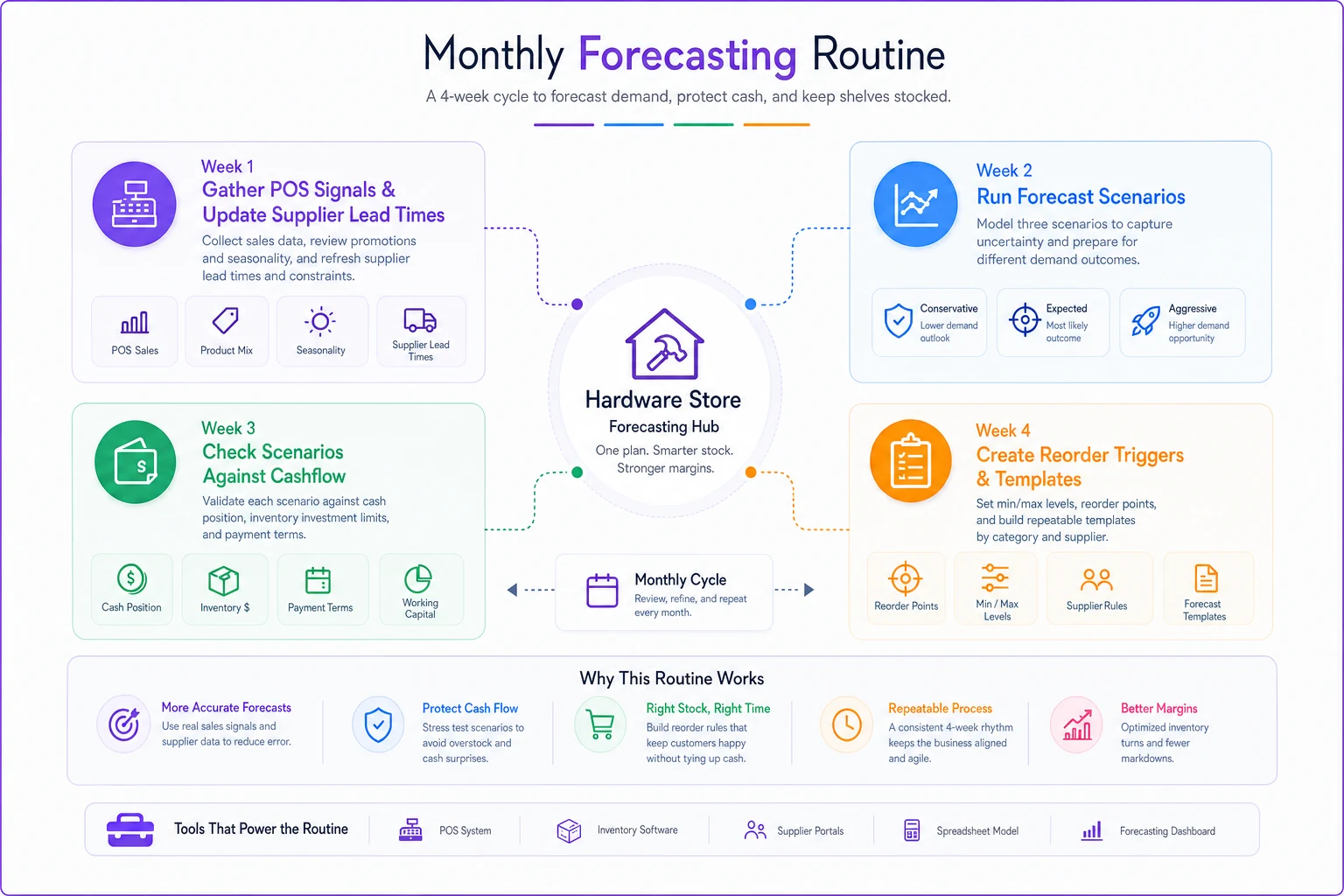 Monthly Forecasting Routine

A 4-week cycle to forecast demand, protect cash, and keep shelves stocked.

Week 1
Gather POS Signals & Update Supplier Lead Times
Collect sales data, review promotions and seasonality, and refresh supplier lead times and constraints.

POS Sales
Product Mix
Seasonality
Supplier Lead Times

Week 2
Run Forecast Scenarios
Model three scenarios to capture uncertainty and prepare for different demand outcomes.

Conservative
Lower demand outlook

Expected
Most likely outcome

Aggressive
Higher demand opportunity

Hardware Store
Forecasting Hub
One plan. Smarter stock. Stronger margins.

Week 3
Check Scenarios Against Cashflow
Validate each scenario against cash position, inventory investment limits, and payment terms.

Cash Position
Inventory $
Payment Terms
Working Capital

Week 4
Create Reorder Triggers & Templates
Set min/max levels, reorder points, and build repeatable templates by category and supplier.

Reorder Points
Min / Max Levels
Supplier Rules
Forecast Templates

Monthly Cycle
Review, refine, and repeat every month.

Why This Routine Works

More Accurate Forecasts
Use real sales signals and supplier data to reduce error.

Protect Cash Flow
Stress test scenarios to avoid overstock and cash surprises.

Right Stock, Right Time
Build reorder rules that keep customers happy without tying up cash.

Repeatable Process
A consistent 4-week rhythm keeps the business aligned and agile.

Better Margins
Optimized inventory turns and fewer markdowns.

Tools That Power the Routine
POS System
Inventory Software
Supplier Portals
Spreadsheet Model
Forecasting Dashboard